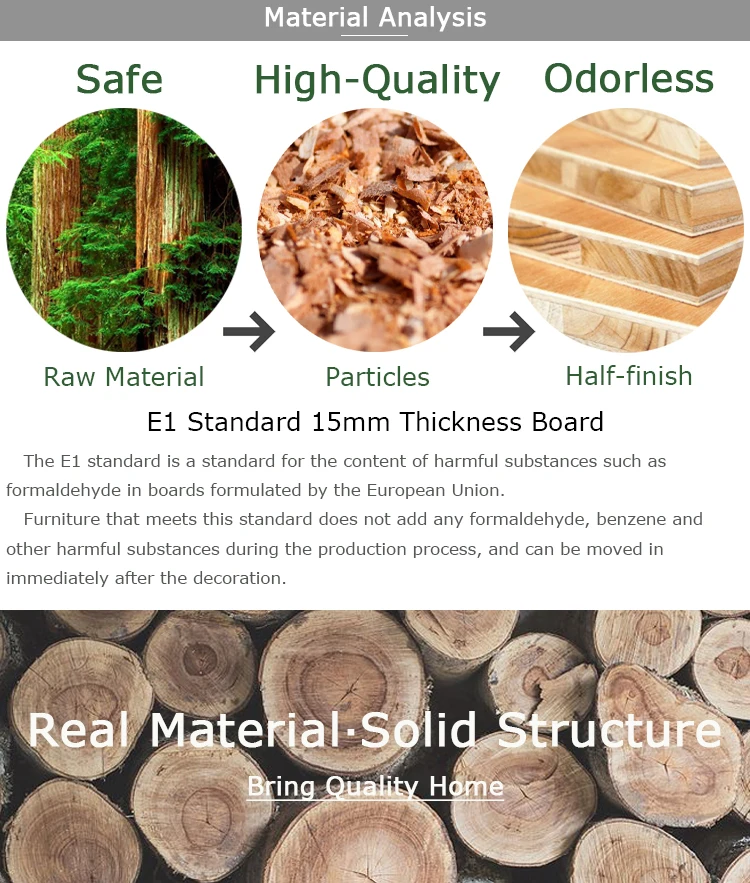 Material Analysis

Safe

High-Quality

Odorless

Raw Material

Particles

Half-finish

E1 Standard 15mm Thickness Board

The E1 standard is a standard for the content of harmful substances such as formaldehyde in boards formulated by the European Union.

Furniture that meets this standard does not add any formaldehyde, benzene and other harmful substances during the production process, and can be moved in immediately after the decoration.

Real Material·Solid Structure

Bring Quality Home